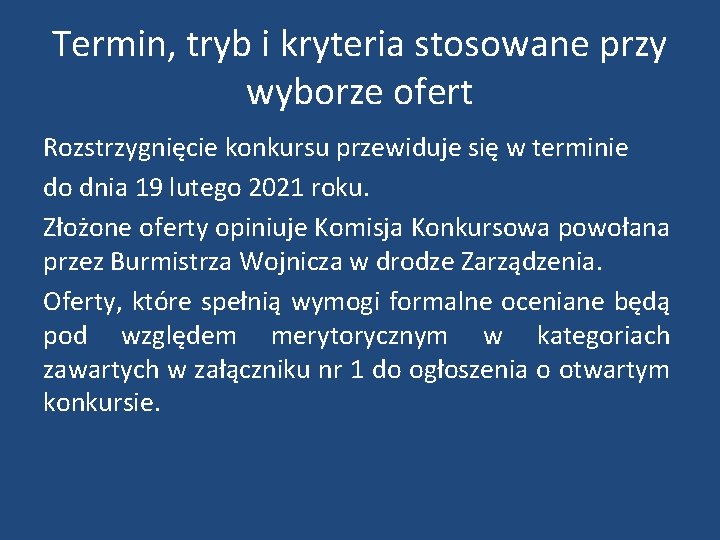 Termin, tryb i kryteria stosowane przy wyborze ofert

Rozstrzygnięcie konkursu przewiduje się w terminie do dnia 19 lutego 2021 roku.

Złożone oferty opiniuje Komisja Konkursowa powołana przez Burmistrza Wojnicza w drodze Zarządzenia.

Oferty, które spełnią wymogi formalne oceniane będą pod względem merytorycznym w kategoriach zawartych w załączniku nr 1 do ogłoszenia o otwartym konkursie.